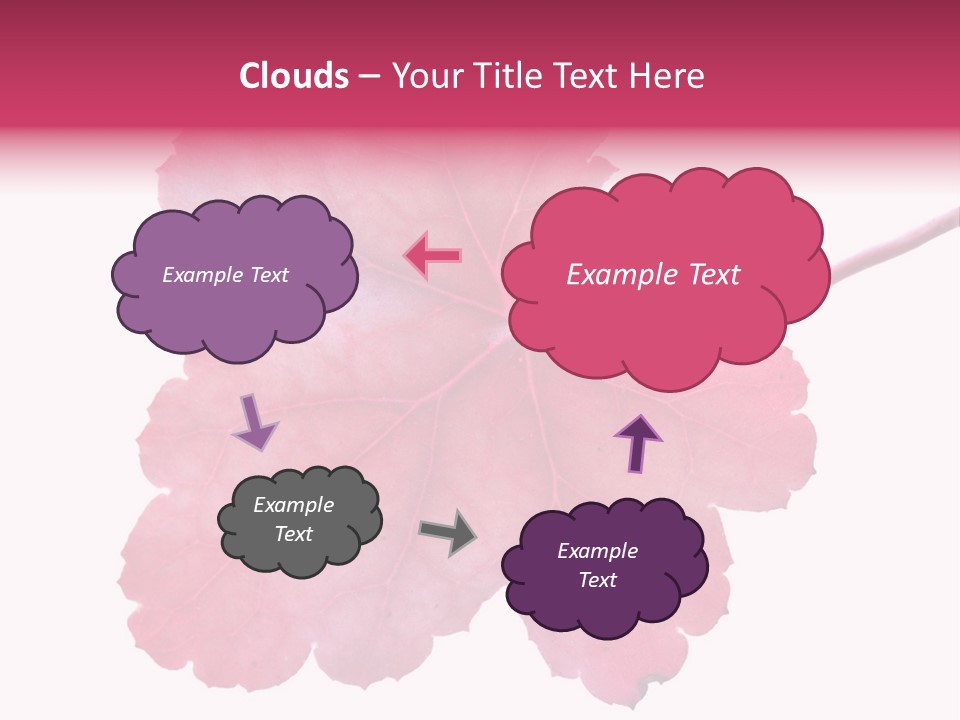 Clouds – Your Title Text Here

Example Text

Example Text

Example Text

Example Text